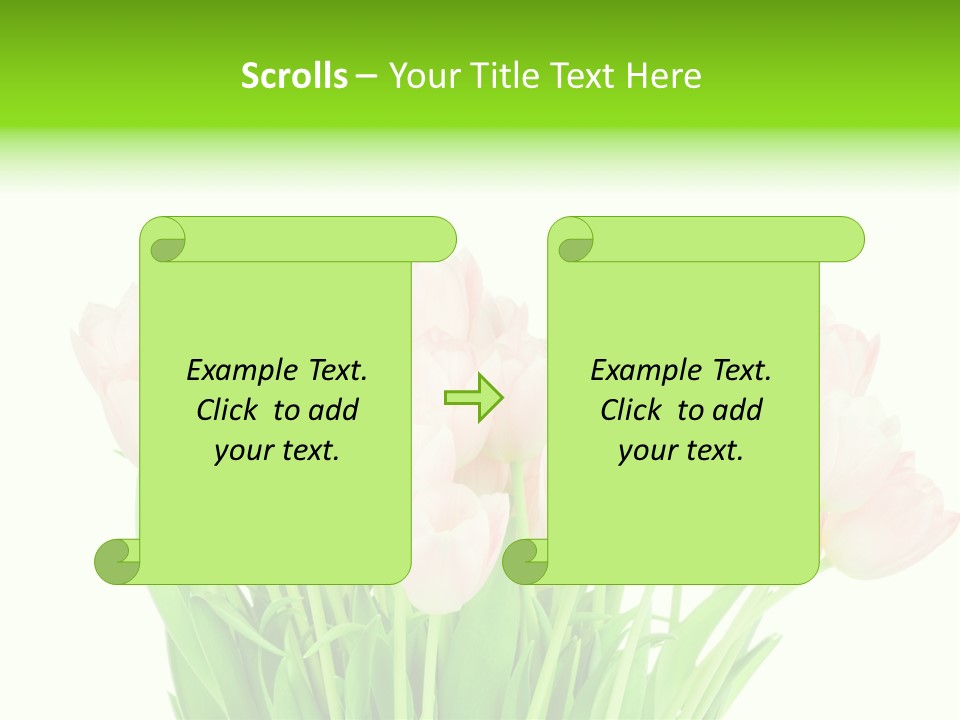 Scrolls – Your Title Text Here

Example Text. Click to add your text.

Example Text. Click to add your text.